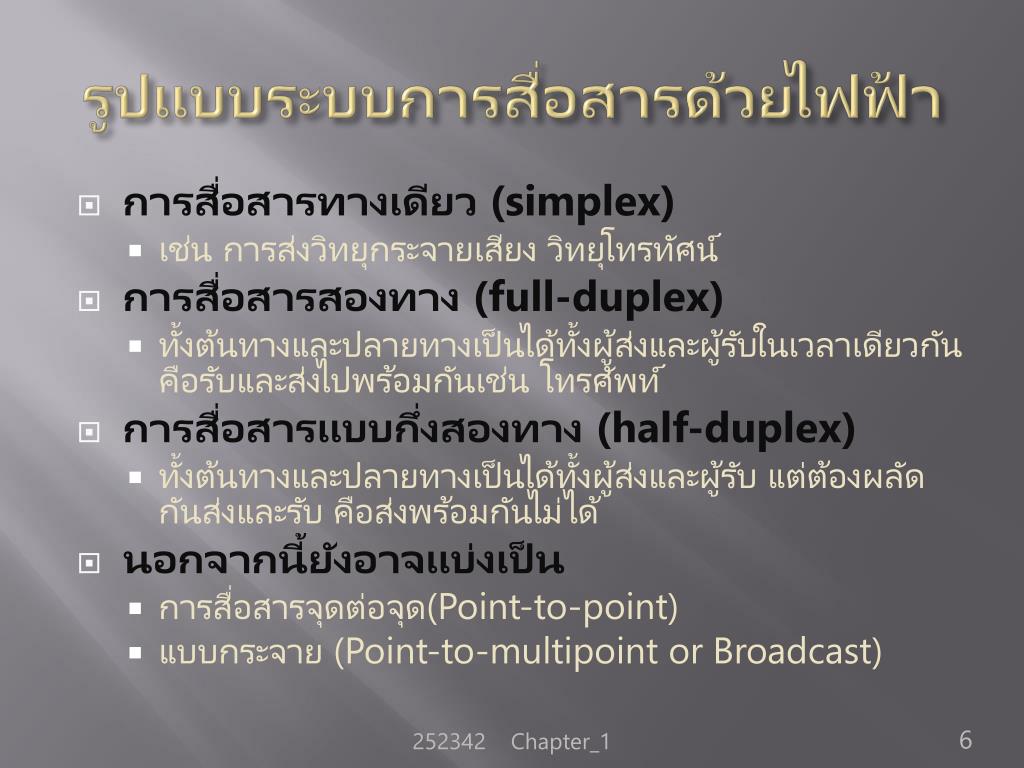 รูปแบบระบบการสื่อสารด้วยไฟฟ้า

การสื่อสารทางเดียว (simplex)
เช่น การส่งวิทยุกระจายเสียง วิทยุโทรทัศน์

การสื่อสารสองทาง (full-duplex)
ทั้งต้นทางและปลายทางเป็นได้ทั้งผู้ส่งและผู้รับในเวลาเดียวกัน คือรับและส่งไปพร้อมกันเช่น โทรศัพท์

การสื่อสารแบบกึ่งสองทาง (half-duplex)
ทั้งต้นทางและปลายทางเป็นได้ทั้งผู้ส่งและผู้รับ แต่ต้องผลัดกันส่งและรับ คือส่งพร้อมกันไม่ได้

นอกจากนี้ยังอาจแบ่งเป็น
การสื่อสารจุดต่อจุด(Point-to-point)
แบบกระจาย (Point-to-multipoint or Broadcast)

252342 Chapter_1 6